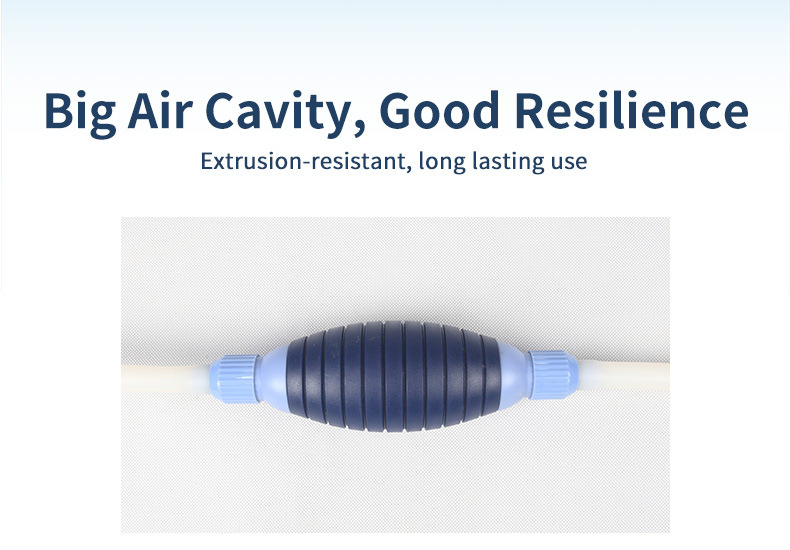 Big Air Cavity, Good Resilience

Extrusion-resistant, long lasting use